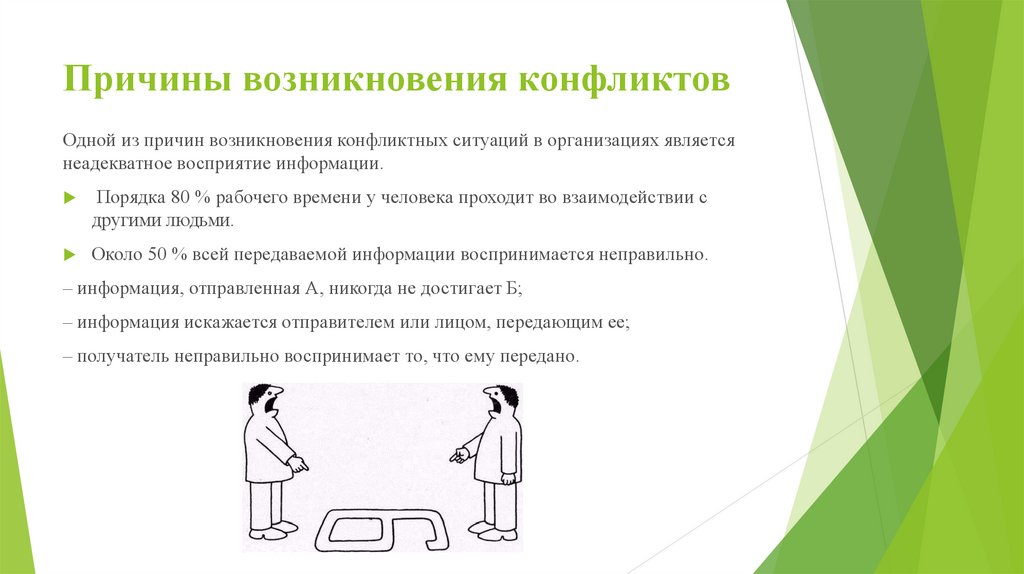 Причины возникновения конфликтов

Одной из причин возникновения конфликтных ситуаций в организациях является неадекватное восприятие информации.

Порядка 80 % рабочего времени у человека проходит во взаимодействии с другими людьми.

Около 50 % всей передаваемой информации воспринимается неправильно.

– информация, отправленная А, никогда не достигает Б;

– информация искажается отправителем или лицом, передающим ее;

– получатель неправильно воспринимает то, что ему передано.